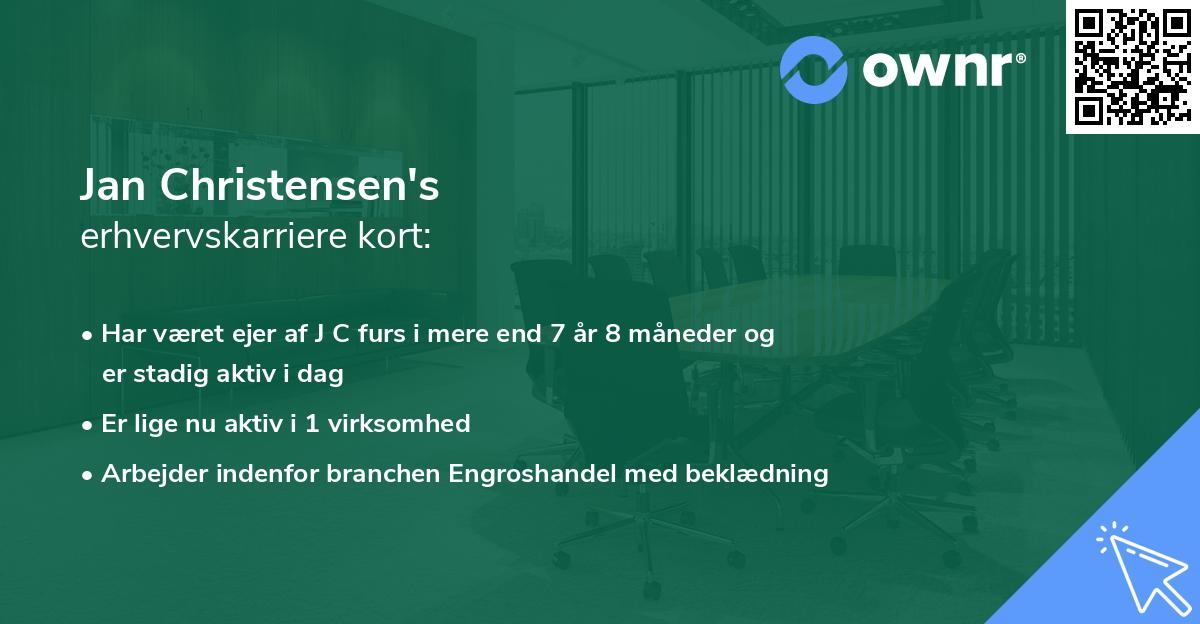 ownr®

Jan Christensen's
erhvervskarriere kort:

• Har været ejer af J C furs i mere end 7 år 8 måneder og er stadig aktiv i dag

• Er lige nu aktiv i 1 virksomhed

• Arbejder indenfor branchen Engroshandel med beklædning